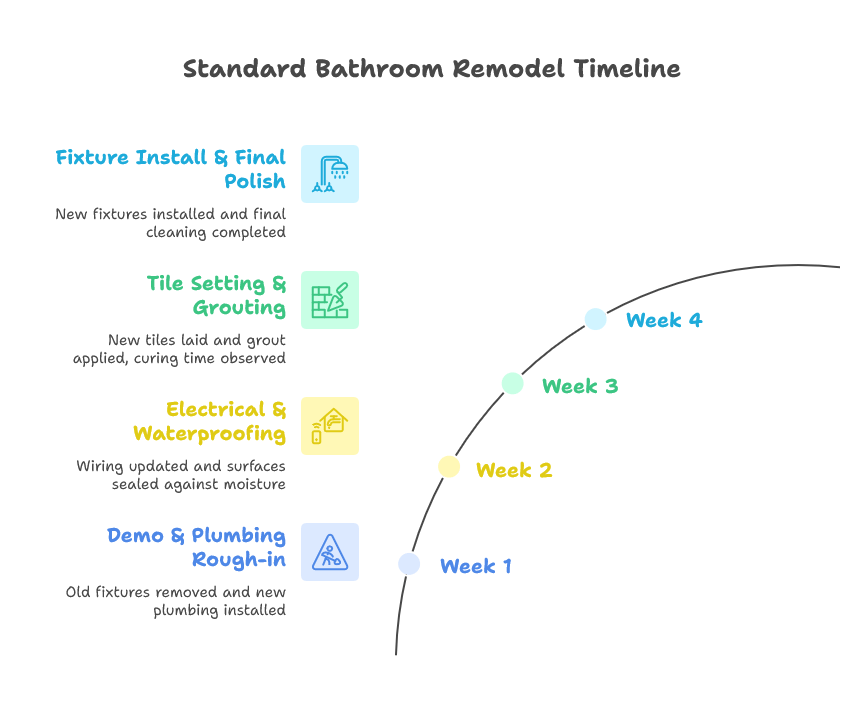 Standard Bathroom Remodel Timeline

Fixture Install & Final Polish

New fixtures installed and final cleaning completed

Tile Setting & Grouting

New tiles laid and grout applied, curing time observed

Electrical & Waterproofing

Wiring updated and surfaces sealed against moisture

Demo & Plumbing Rough-in

Old fixtures removed and new plumbing installed

Week 4

Week 3

Week 2

Week 1